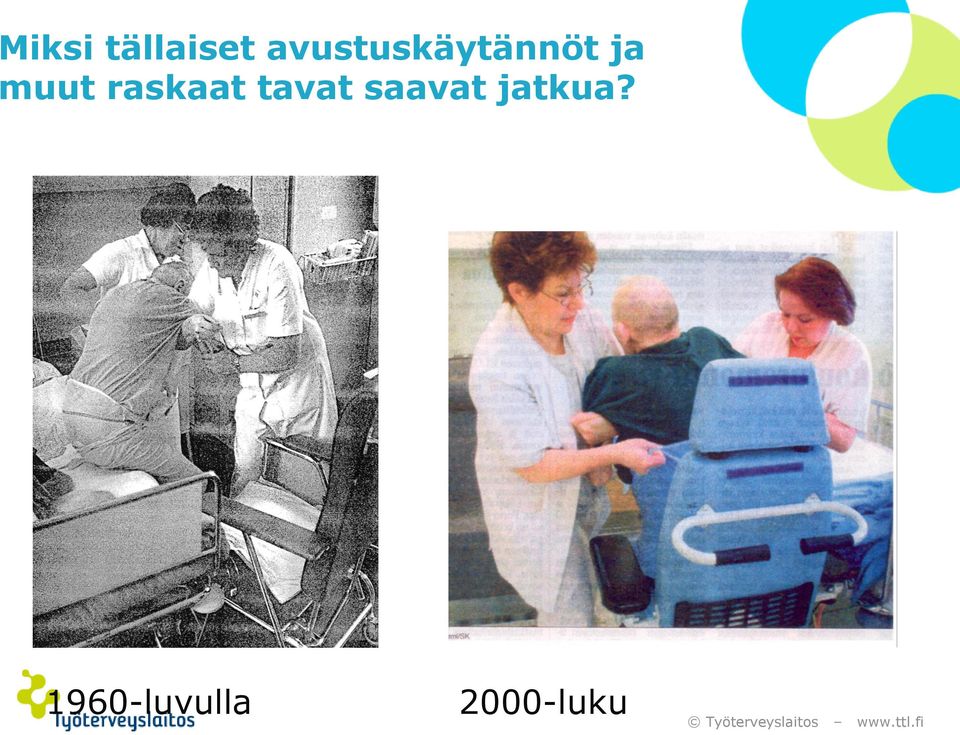 Miksi tällaiset avustuskäytännöt ja muut raskaat tavat saavat jatkua?

1960-luvulla

2000-luku

Työterveyslaitos

© Työterveyslaitos – www.ttl.fi